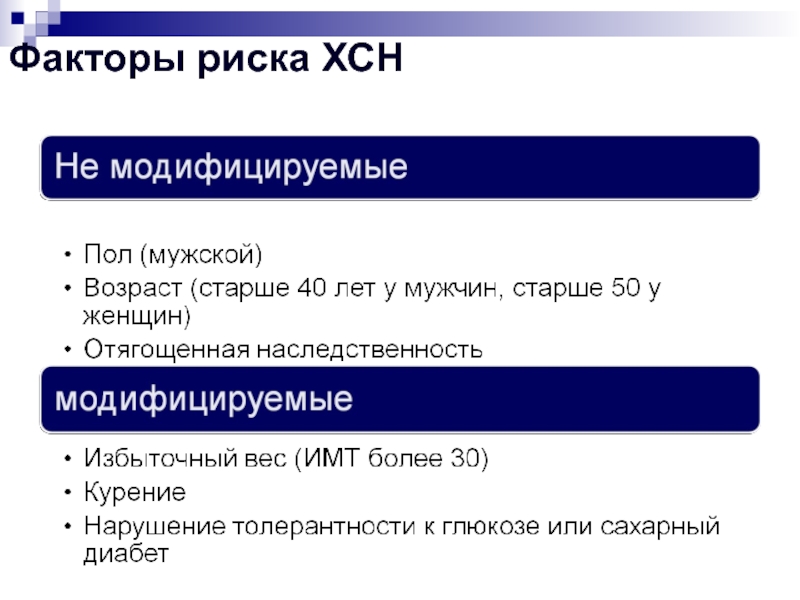 Факторы риска ХСН

Не модифицируемые

• Пол (мужской)
• Возраст (старше 40 лет у мужчин, старше 50 у женщин)
• Отягощенная наследственность

модифицируемые

• Избыточный вес (ИМТ более 30)
• Курение
• Нарушение толерантности к глюкозе или сахарный диабет